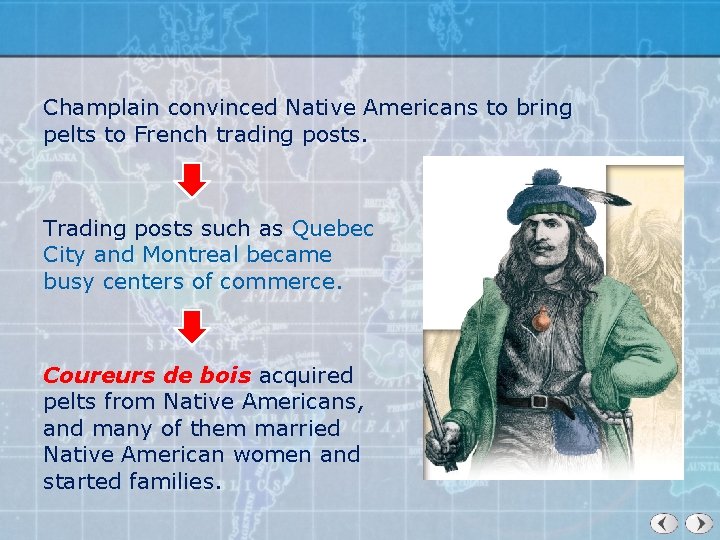 Champlain convinced Native Americans to bring pelts to French trading posts.

Trading posts such as Quebec City and Montreal became busy centers of commerce.

Coureurs de bois acquired pelts from Native Americans, and many of them married Native American women and started families.